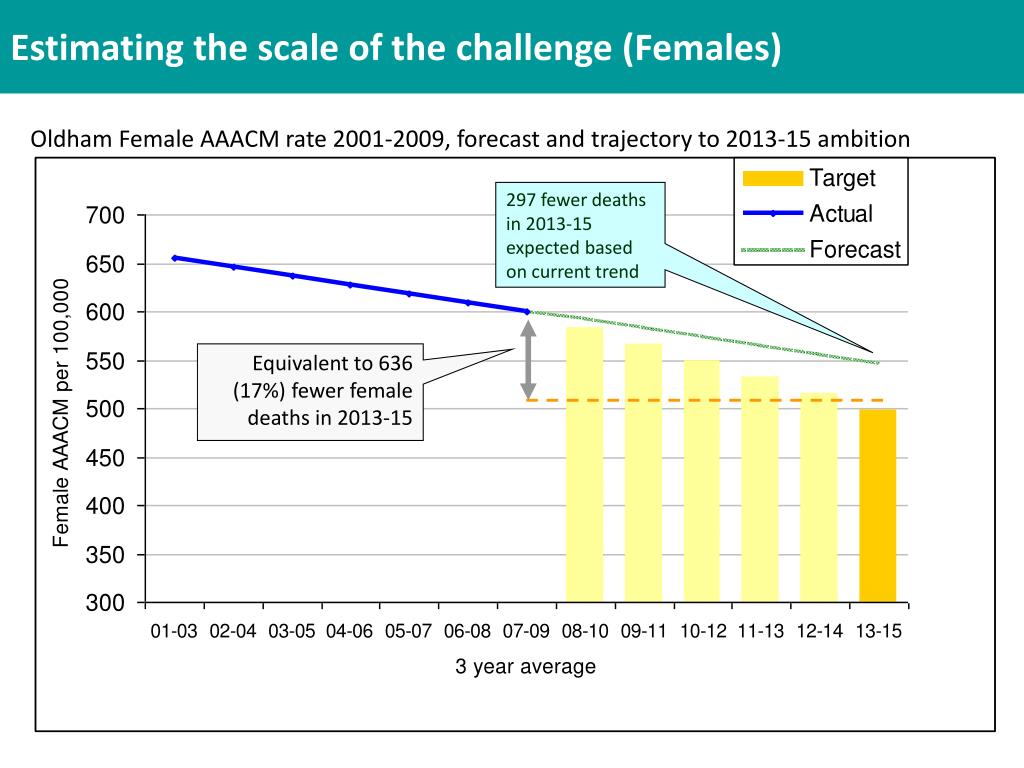 Estimating the scale of the challenge (Females)

Oldham Female AAACM rate 2001-2009, forecast and trajectory to 2013-15 ambition

Target
Actual
Forecast

297 fewer deaths in 2013-15 expected based on current trend

Equivalent to 636 (17%) fewer female deaths in 2013-15

Female AAACM per 100,000

700
650
600
550
500
450
400
350
300

01-03 02-04 03-05 04-06 05-07 06-08 07-09 08-10 09-11 10-12 11-13 12-14 13-15

3 year average